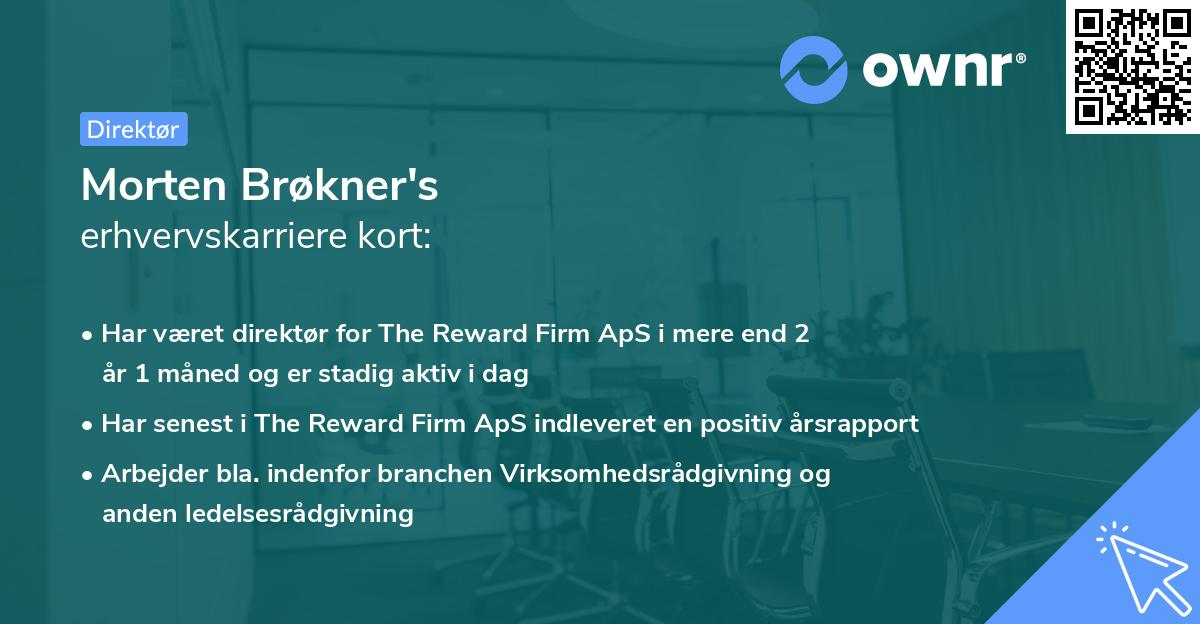 ownr®

Direktør

Morten Brøkner's
erhvervskarriere kort:

• Har været direktør for The Reward Firm ApS i mere end 2 år 1 måned og er stadig aktiv i dag

• Har senest i The Reward Firm ApS indleveret en positiv årsrapport

• Arbejder bla. indenfor branchen Virksomhedsrådgivning og anden ledelsesrådgivning